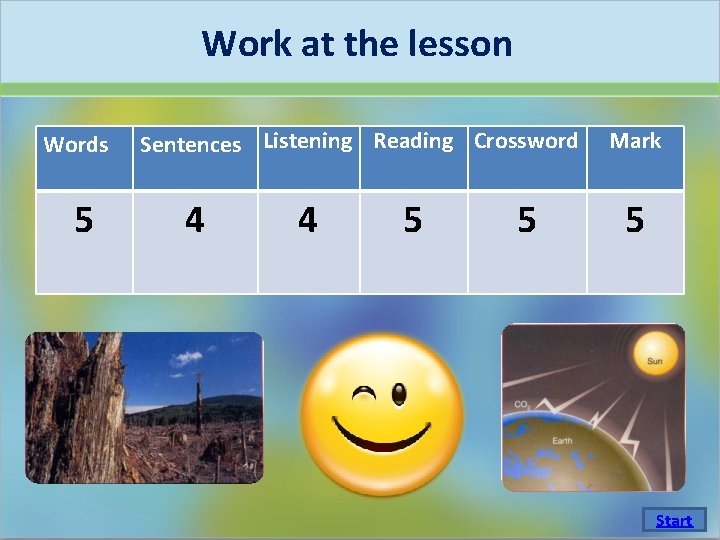 Work at the lesson

| Words | Sentences | Listening | Reading | Crossword | Mark |
|---|---|---|---|---|---|
| 5 | 4 | 4 | 5 | 5 | 5 |

Sun

$CO_2$

Earth

Start